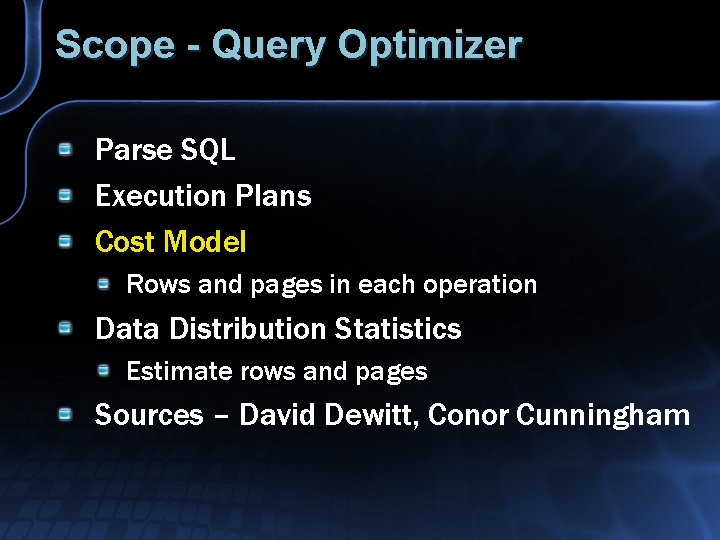 Scope - Query Optimizer

Parse SQL
Execution Plans
Cost Model
Rows and pages in each operation
Data Distribution Statistics
Estimate rows and pages
Sources – David Dewitt, Conor Cunningham